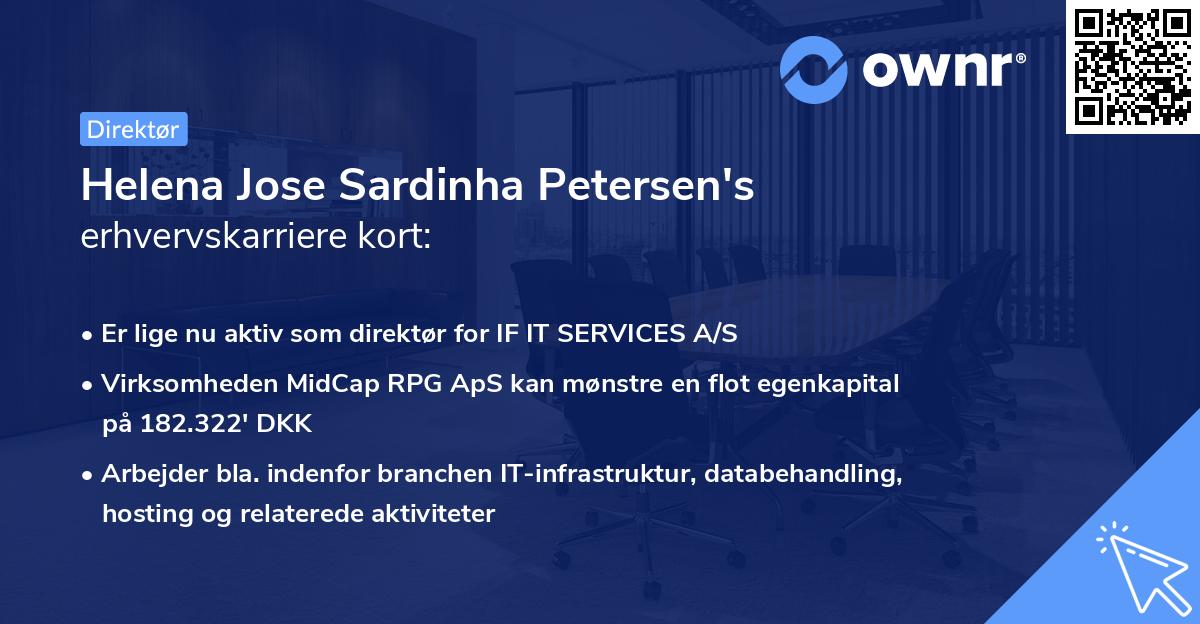 ownr®

Direktør

Helena Jose Sardinha Petersen's
erhvervskarriere kort:

• Er lige nu aktiv som direktør for IF IT SERVICES A/S
• Virksomheden MidCap RPG ApS kan mønstre en flot egenkapital på 182.322' DKK
• Arbejder bla. indenfor branchen IT-infrastruktur, databehandling, hosting og relaterede aktiviteter